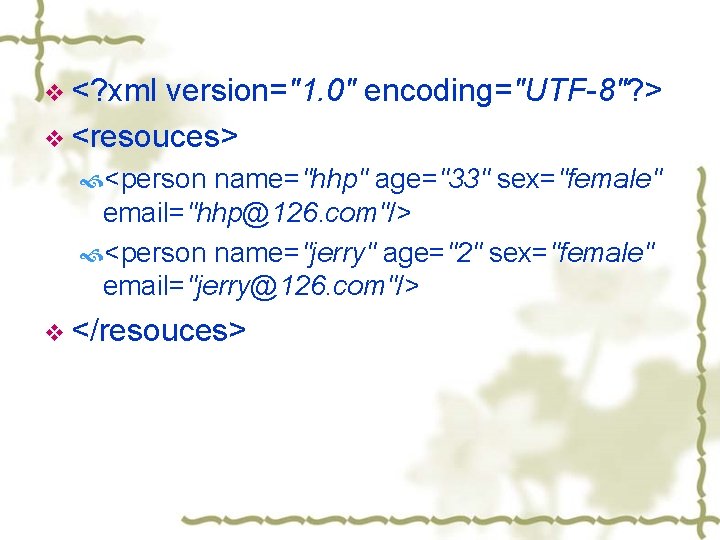 <?xml version="1.0" encoding="UTF-8"?>
<resouces>
<person name="hhp" age="33" sex="female" email="hhp@126.com"/>
<person name="jerry" age="2" sex="female" email="jerry@126.com"/>
</resouces>